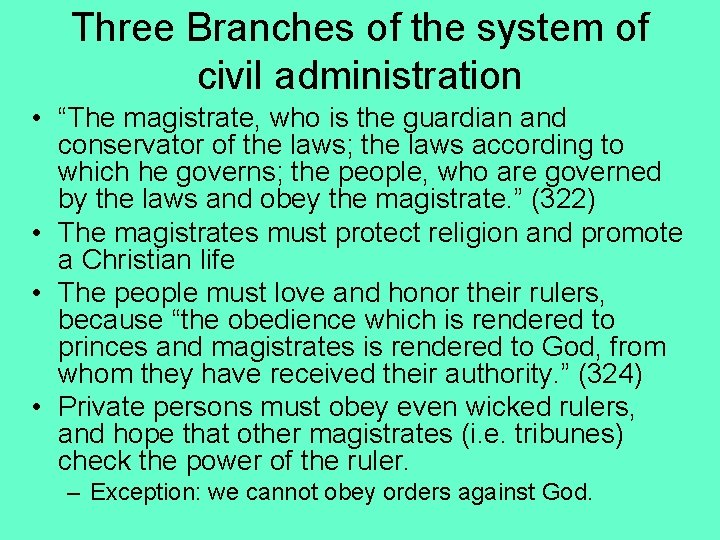 Three Branches of the system of civil administration

• “The magistrate, who is the guardian and conservator of the laws; the laws according to which he governs; the people, who are governed by the laws and obey the magistrate.” (322)
• The magistrates must protect religion and promote a Christian life
• The people must love and honor their rulers, because “the obedience which is rendered to princes and magistrates is rendered to God, from whom they have received their authority.” (324)
• Private persons must obey even wicked rulers, and hope that other magistrates (i.e. tribunes) check the power of the ruler.
– Exception: we cannot obey orders against God.